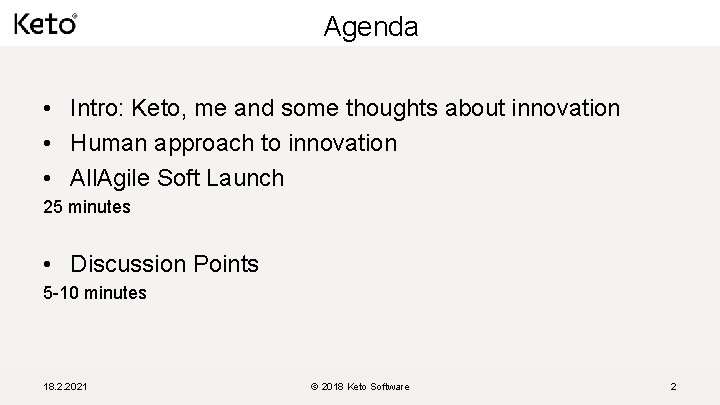 Keto®

Agenda

• Intro: Keto, me and some thoughts about innovation
• Human approach to innovation
• AllAgile Soft Launch

25 minutes

• Discussion Points

5-10 minutes

18.2.2021

© 2018 Keto Software

2